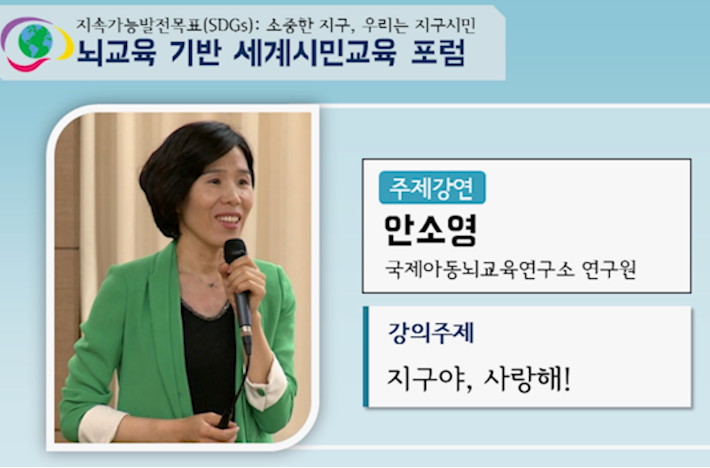 지속가능발전목표(SDGs): 소중한 지구, 우리는 지구시민
뇌교육 기반 세계시민교육 포럼

주제강연
안소영
국제아동뇌교육연구소 연구원

강의주제
지구야, 사랑해!